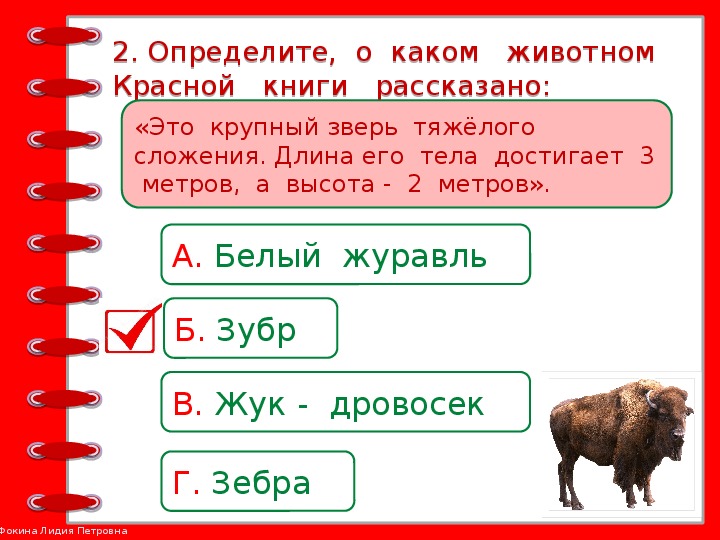 2. Определите, о каком животном Красной книги рассказано:

«Это крупный зверь тяжёлого сложения. Длина его тела достигает 3 метров, а высота - 2 метров».

А. Белый журавль

Б. Зубр

В. Жук - дровосек

Г. Зебра

Фокина Лидия Петровна